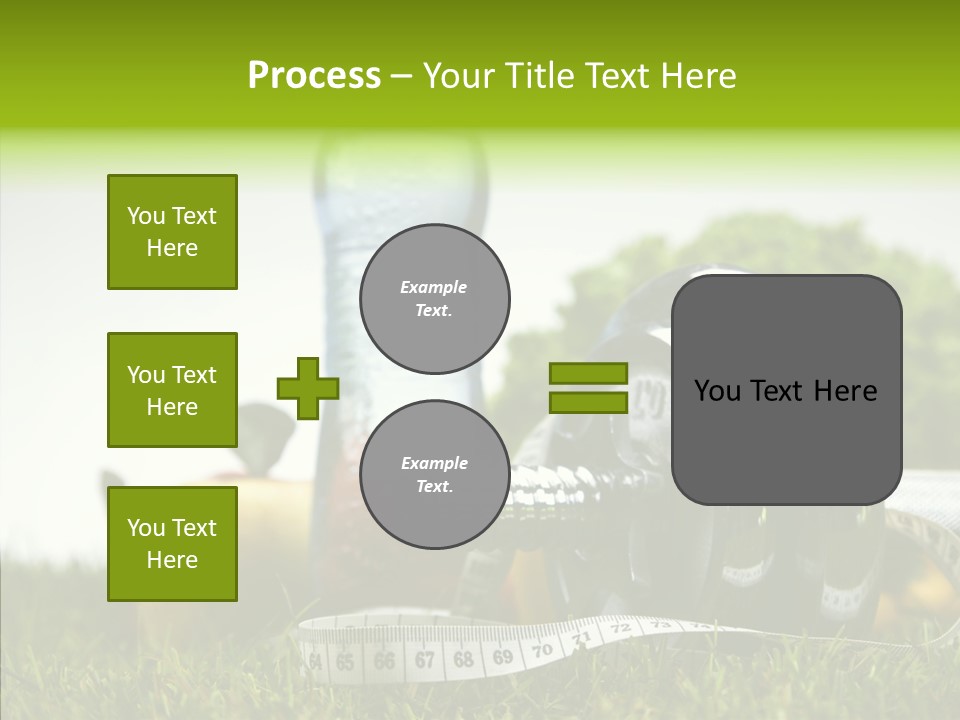 Process – Your Title Text Here

You Text Here

You Text Here

You Text Here

Example Text.

Example Text.

You Text Here

64 65 66 67 68 69 70 71 72 73